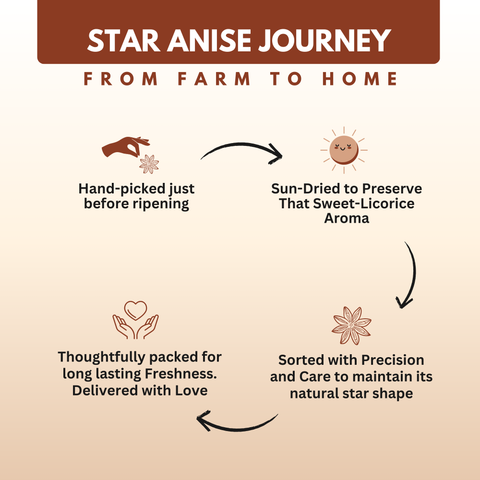 STAR ANISE JOURNEY

FROM FARM TO HOME

Hand-picked just before ripening

Sun-Dried to Preserve That Sweet-Licorice Aroma

Sorted with Precision and Care to maintain its natural star shape

Thoughtfully packed for long lasting Freshness. Delivered with Love